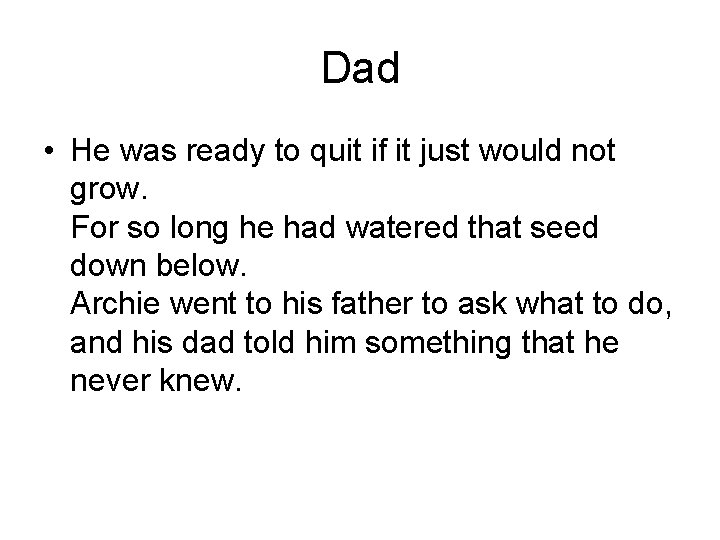 Dad

• He was ready to quit if it just would not grow.
For so long he had watered that seed down below.
Archie went to his father to ask what to do, and his dad told him something that he never knew.